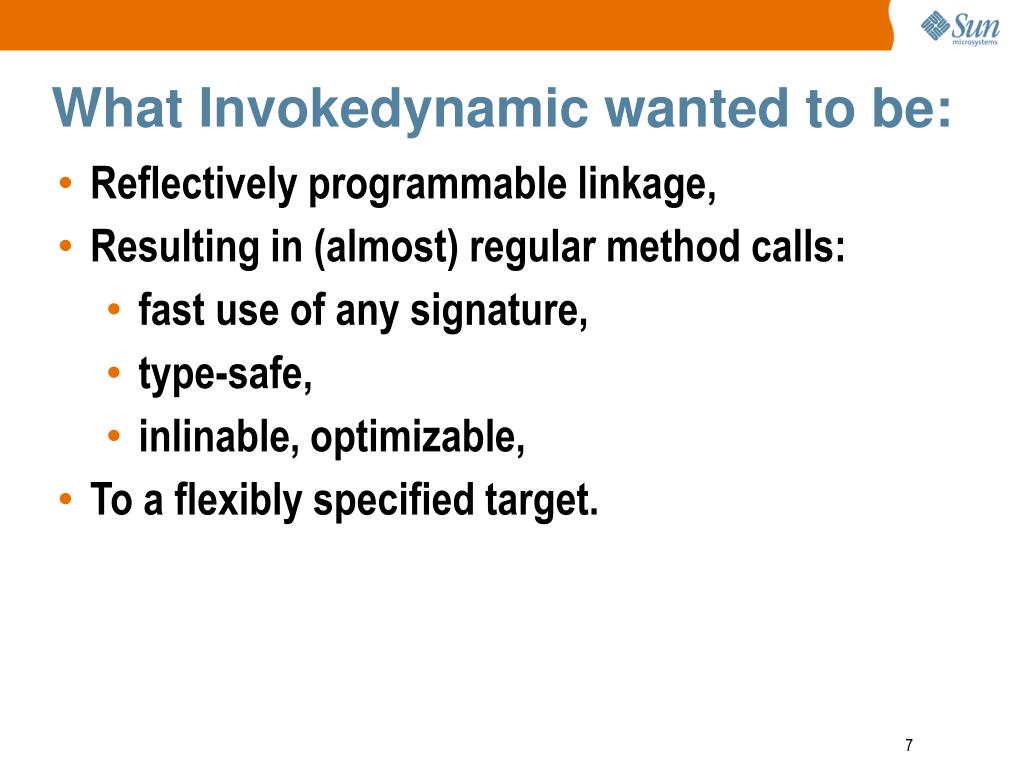 Sun microsystems

What Invokedynamic wanted to be:

• Reflectively programmable linkage,
• Resulting in (almost) regular method calls:
  • fast use of any signature,
  • type-safe,
  • inlinable, optimizable,
• To a flexibly specified target.

7